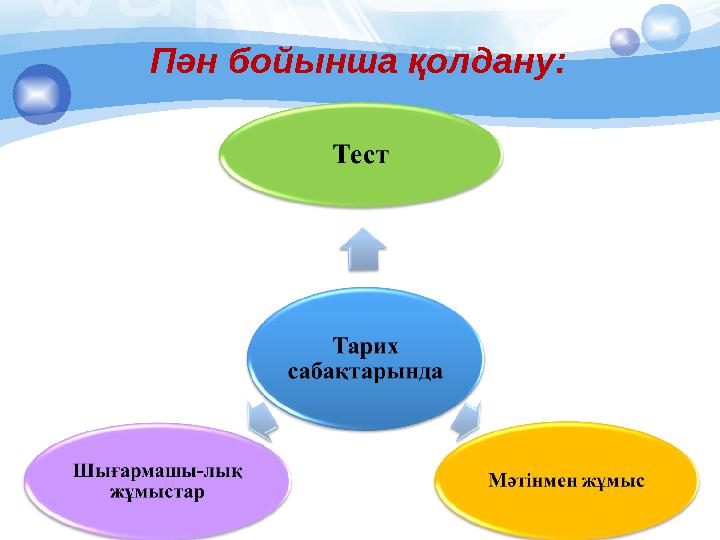 Пән бойынша қолдану:

Тест

Тарих сабақтарында

Шығармашы-лық жұмыстар

Мәтінмен жұмыс